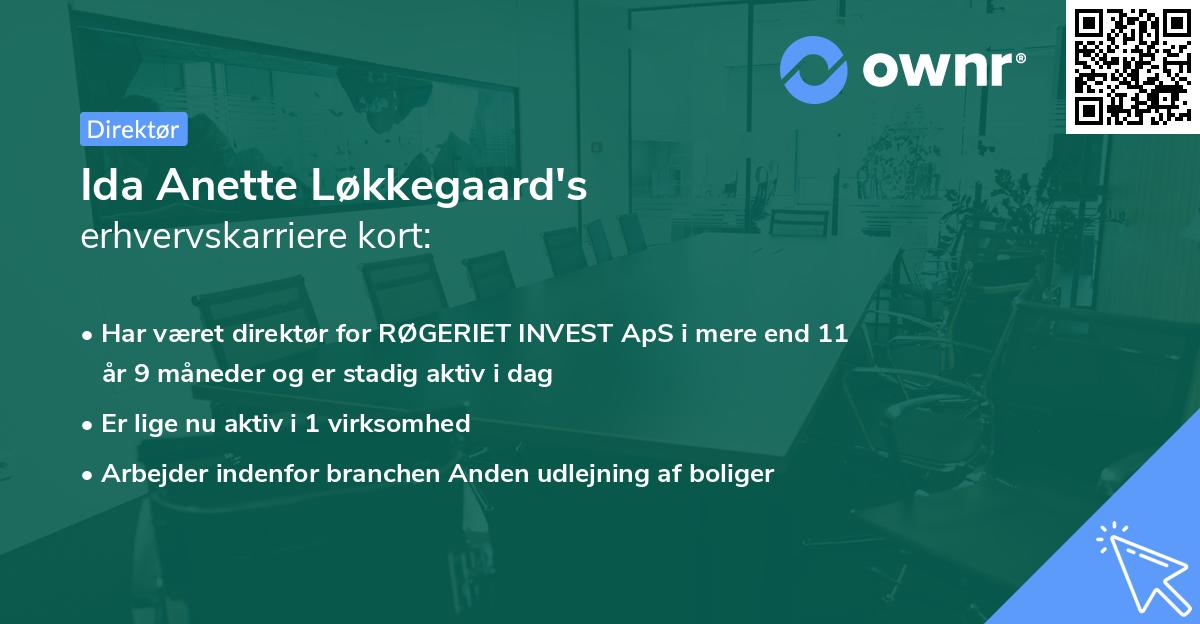 ownr®

Direktør

Ida Anette Løkkegaard's
erhvervskarriere kort:

• Har været direktør for RØGERIET INVEST ApS i mere end 11 år 9 måneder og er stadig aktiv i dag
• Er lige nu aktiv i 1 virksomhed
• Arbejder indenfor branchen Anden udlejning af boliger